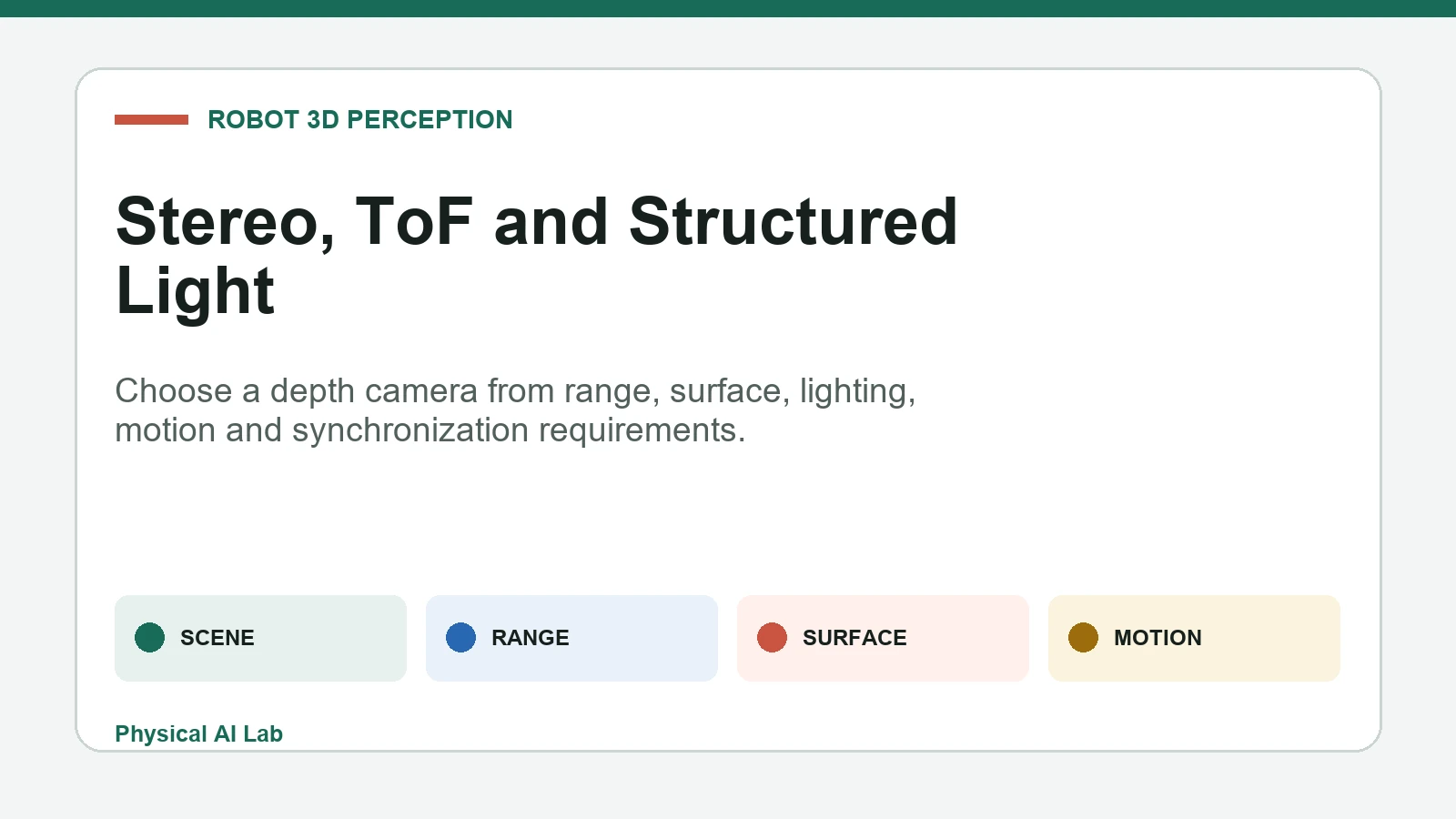 ROBOT 3D PERCEPTION

Stereo, ToF and Structured Light

Choose a depth camera from range, surface, lighting, motion and synchronization requirements.

SCENE

RANGE

SURFACE

MOTION

Physical AI Lab